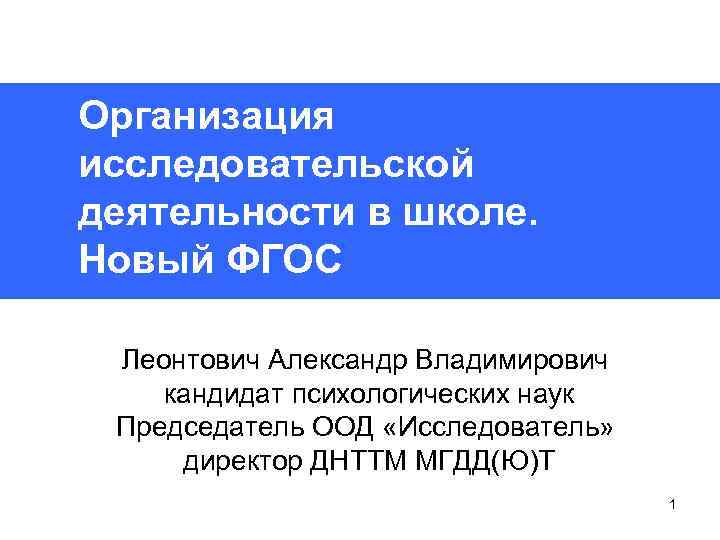 Организация исследовательской деятельности в школе. Новый ФГОС

Леонтович Александр Владимирович
кандидат психологических наук
Председатель ООД «Исследователь»
директор ДНТТМ МГДД(Ю)Т

1